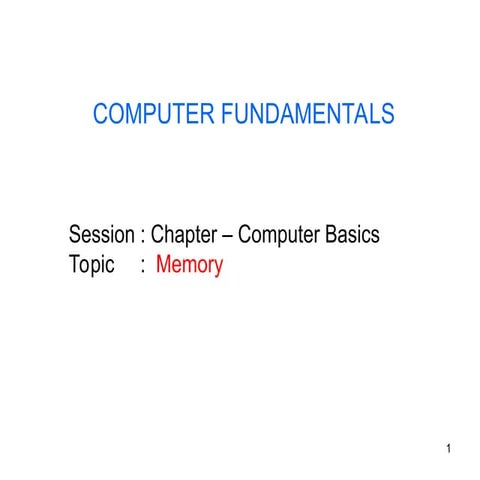 COMPUTER FUNDAMENTALS

Session : Chapter – Computer Basics
Topic : Memory

1